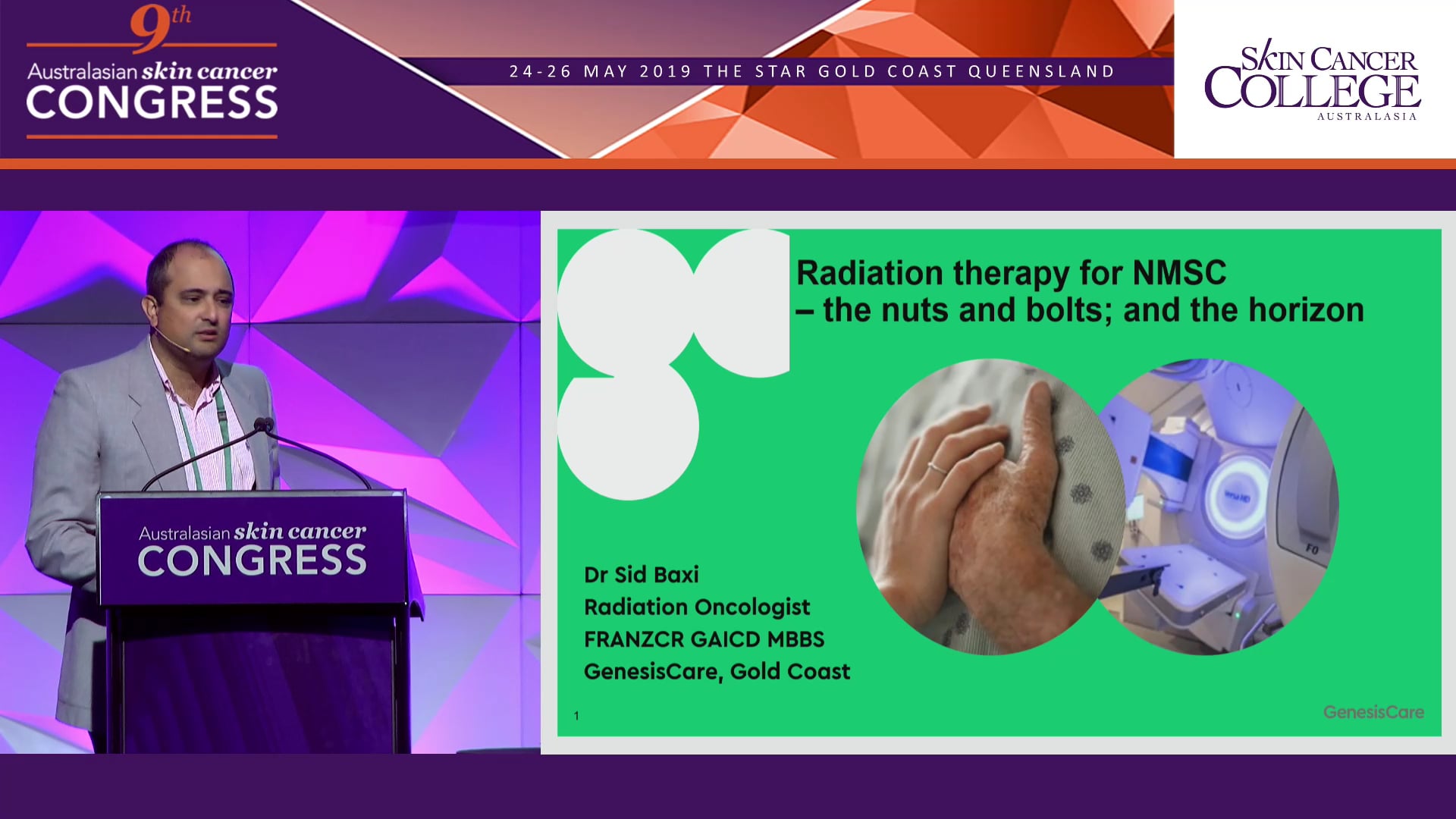 9th
Australasian skin cancer
CONGRESS

24-26 MAY 2019 THE STAR GOLD COAST QUEENSLAND

SKIN CANCER
COLLEGE
AUSTRALASIA

Australasian skin cancer
CONGRESS

Radiation therapy for NMSC
– the nuts and bolts; and the horizon

Dr Sid Baxi
Radiation Oncologist
FRANZCR GAICD MBBS
GenesisCare, Gold Coast

1

GenesisCare